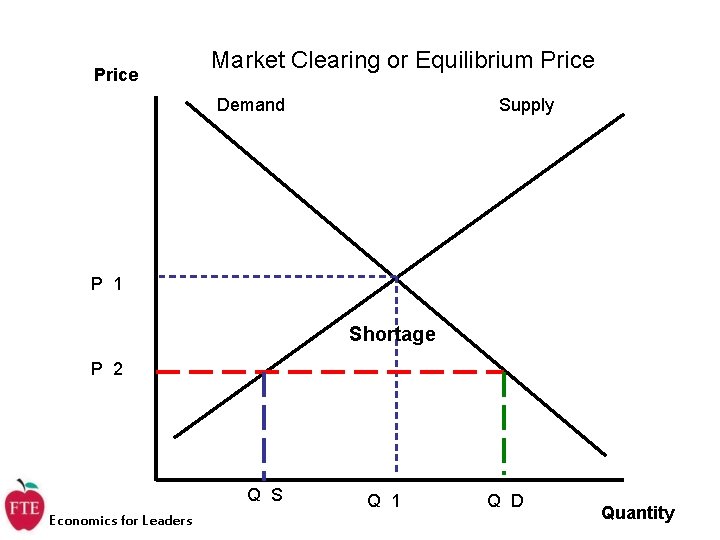 Market Clearing or Equilibrium Price

Price

Demand

Supply

P 1

Shortage

P 2

Q S

Q 1

Q D

Quantity

FTE

Economics for Leaders